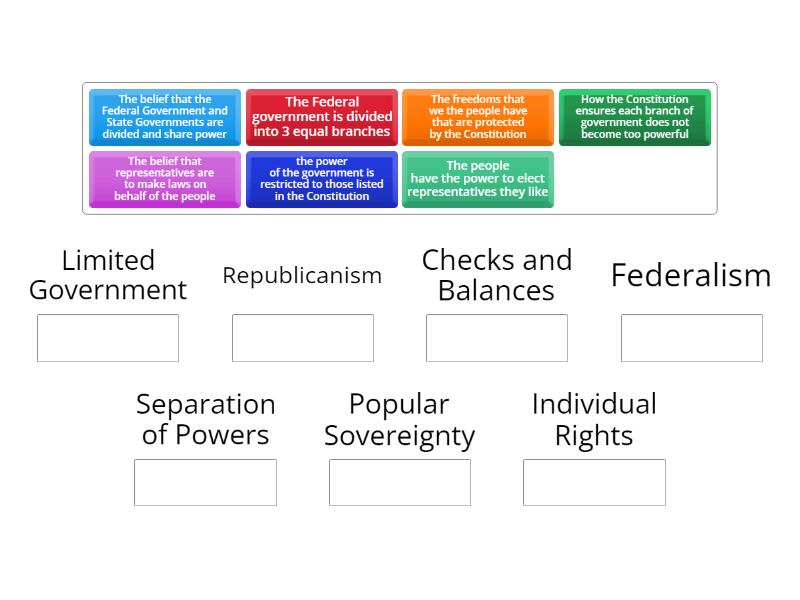 The belief that the Federal Government and State Governments are divided and share power

The Federal government is divided into 3 equal branches

The freedoms that we the people have that are protected by the Constitution

How the Constitution ensures each branch of government does not become too powerful

The belief that representatives are to make laws on behalf of the people

the power of the government is restricted to those listed in the Constitution

The people have the power to elect representatives they like

Limited Government

Republicanism

Checks and Balances

Federalism

Separation of Powers

Popular Sovereignty

Individual Rights